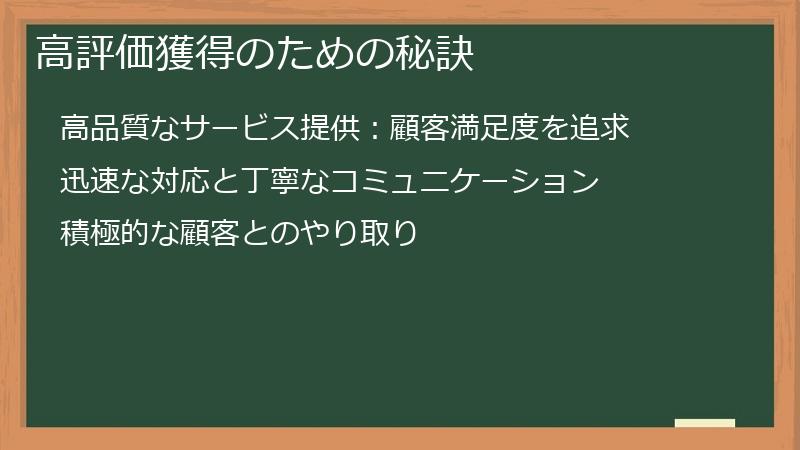 高評価獲得のための秘訣

高品質なサービス提供：顧客満足度を追求

迅速な対応と丁寧なコミュニケーション

積極的な顧客とのやり取り